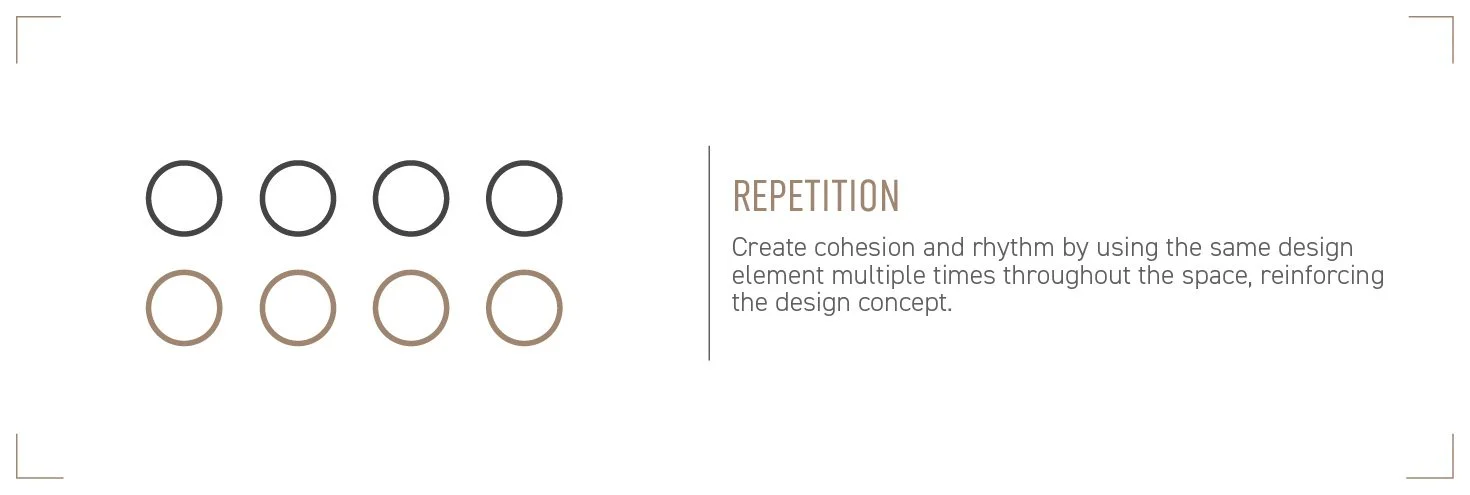 REPETITION

Create cohesion and rhythm by using the same design element multiple times throughout the space, reinforcing the design concept.